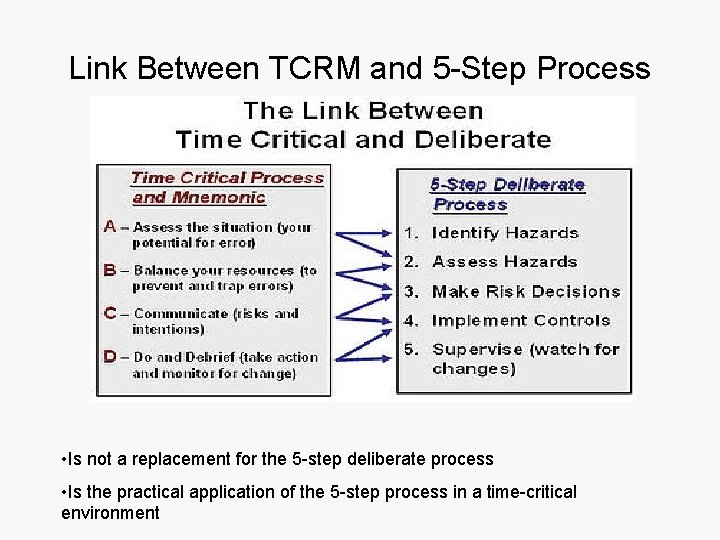 Link Between TCRM and 5-Step Process

The Link Between
Time Critical and Deliberate

Time Critical Process and Mnemonic

A – Assess the situation (your potential for error)

B – Balance your resources (to prevent and trap errors)

C – Communicate (risks and intentions)

D – Do and Debrief (take action and monitor for change)

5-Step Deliberate Process

1. Identify Hazards
2. Assess Hazards
3. Make Risk Decisions
4. Implement Controls
5. Supervise (watch for changes)

•Is not a replacement for the 5-step deliberate process

•Is the practical application of the 5-step process in a time-critical environment